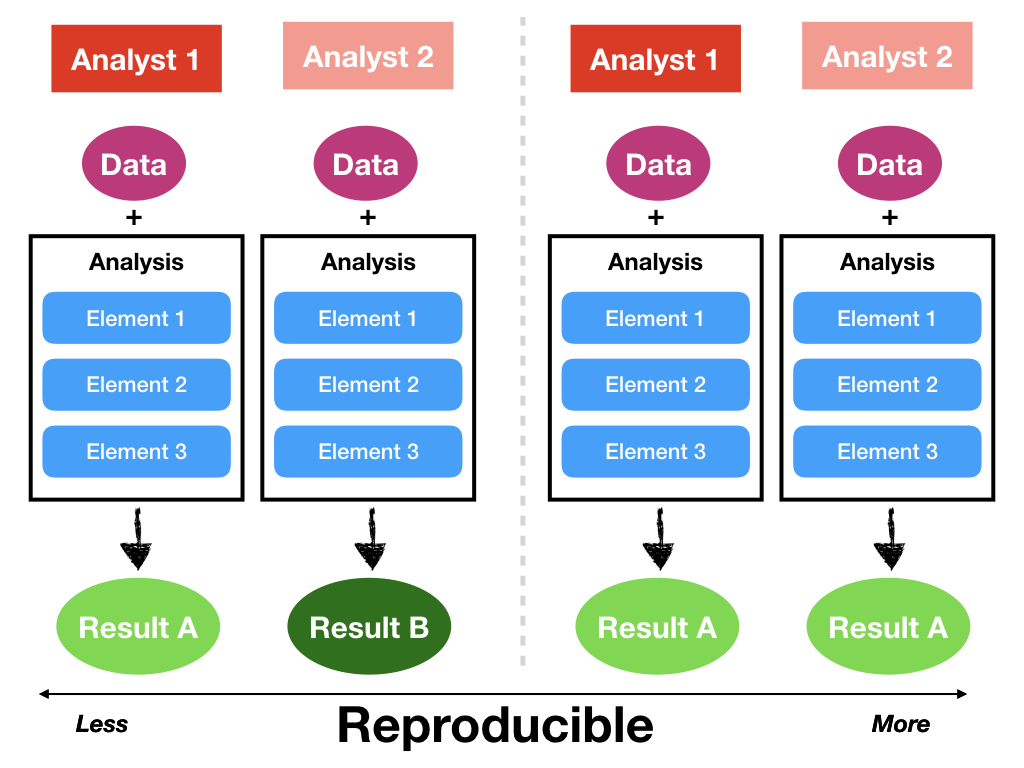 Analyst 1

Data

+

Analysis

Element 1

Element 2

Element 3

Result A

Analyst 2

Data

+

Analysis

Element 1

Element 2

Element 3

Result B

Analyst 1

Data

+

Analysis

Element 1

Element 2

Element 3

Result A

Analyst 2

Data

+

Analysis

Element 1

Element 2

Element 3

Result A

Less

Reproducible

More